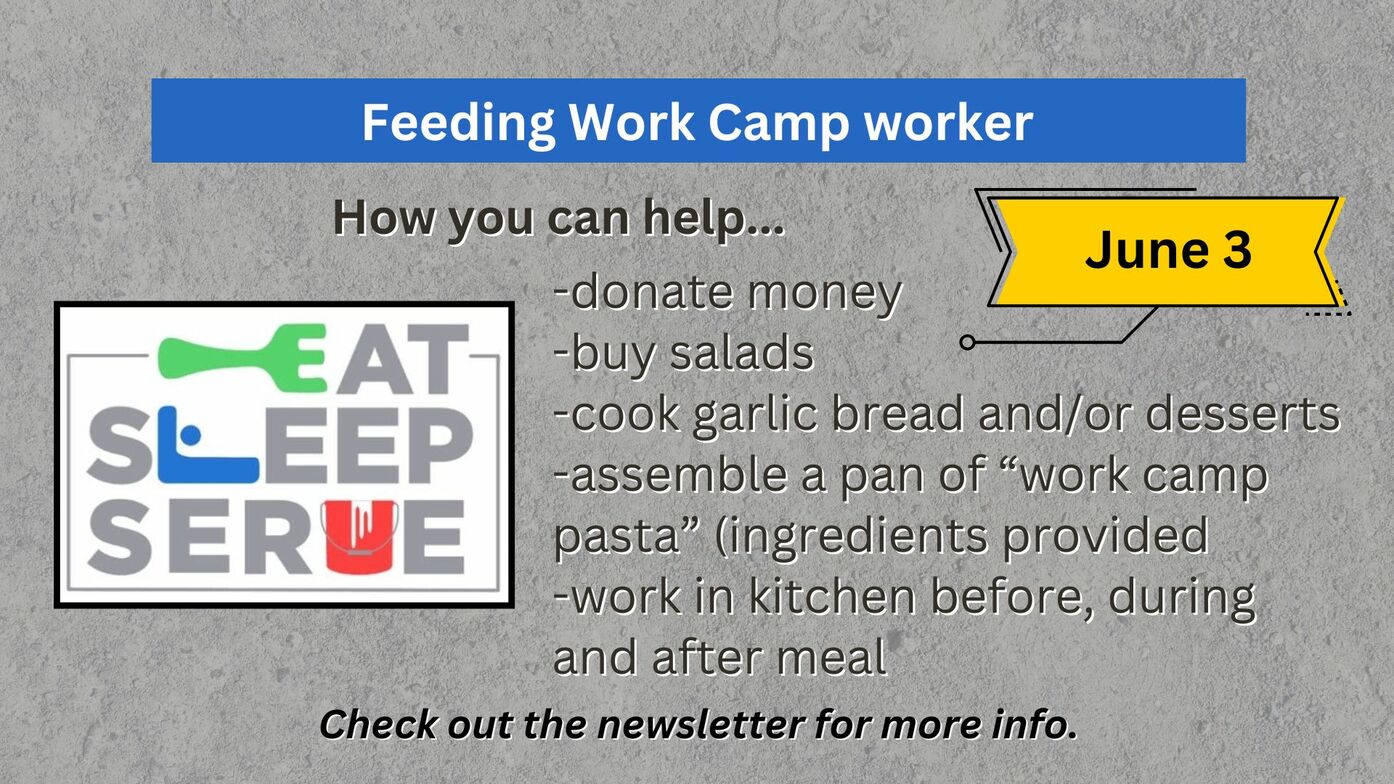 Feeding Work Camp worker

How you can help...

June 3

EAT
SLEEP
SERVE

-donate money
-buy salads
-cook garlic bread and/or desserts
-assemble a pan of “work camp pasta” (ingredients provided
-work in kitchen before, during and after meal

Check out the newsletter for more info.